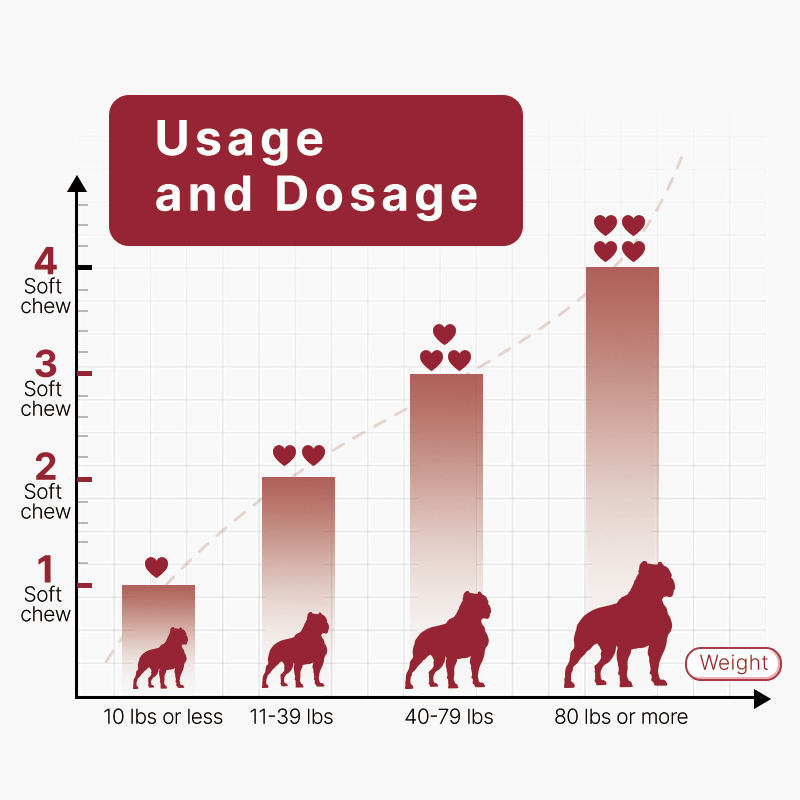 Usage and Dosage

4 Soft chew
3 Soft chew
2 Soft chew
1 Soft chew

Weight

10 lbs or less
11-39 lbs
40-79 lbs
80 lbs or more